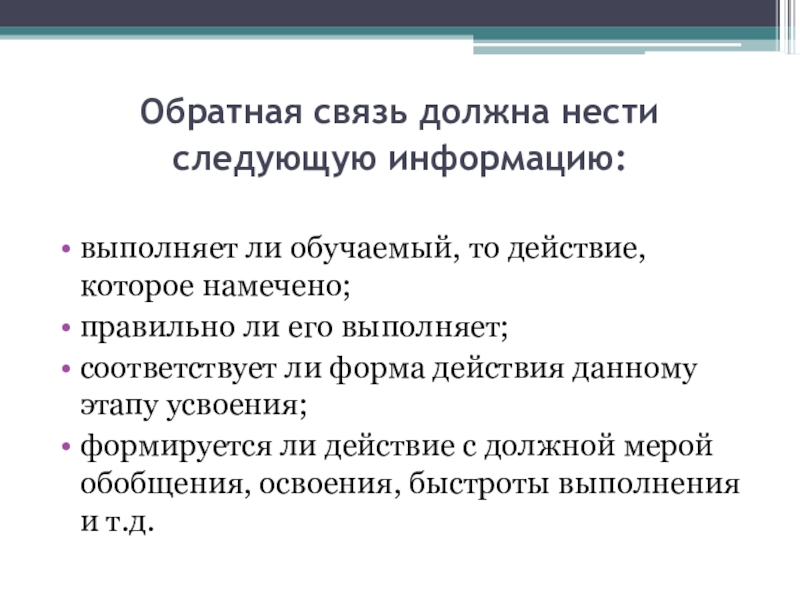 Обратная связь должна нести следующую информацию:

• выполняет ли обучаемый, то действие, которое намечено;
• правильно ли его выполняет;
• соответствует ли форма действия данному этапу усвоения;
• формируется ли действие с должной мерой обобщения, освоения, быстроты выполнения и т.д.